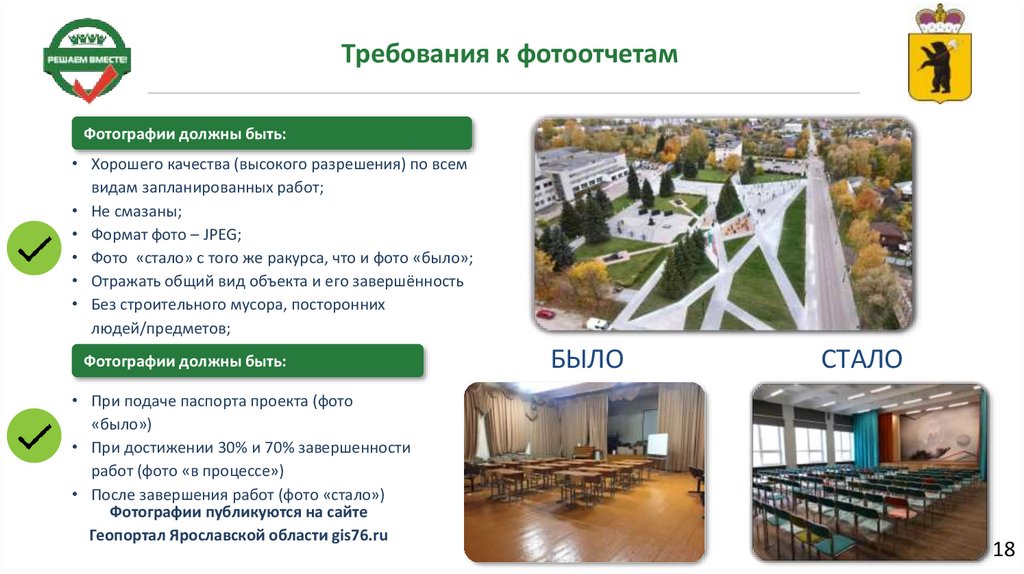 РЕШАЕМ ВМЕСТЕ!

Требования к фотоотчетам

Фотографии должны быть:

• Хорошего качества (высокого разрешения) по всем видам запланированных работ;
• Не смазаны;
• Формат фото – JPEG;
• Фото «стало» с того же ракурса, что и фото «было»;
• Отражать общий вид объекта и его завершённость
• Без строительного мусора, посторонних людей/предметов;

Фотографии должны быть:

• При подаче паспорта проекта (фото «было»)
• При достижении 30% и 70% завершенности работ (фото «в процессе»)
• После завершения работ (фото «стало»)

Фотографии публикуются на сайте Геопортал Ярославской области gis76.ru

БЫЛО

СТАЛО

18